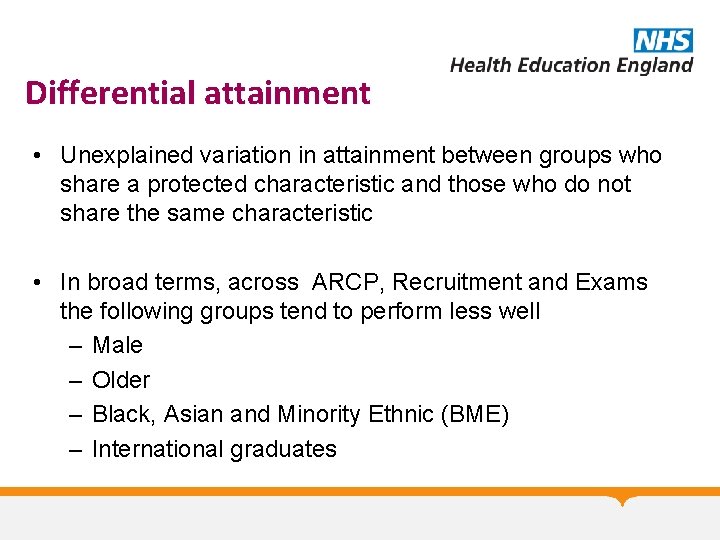 NHS
Health Education England

Differential attainment

• Unexplained variation in attainment between groups who share a protected characteristic and those who do not share the same characteristic

• In broad terms, across ARCP, Recruitment and Exams the following groups tend to perform less well
– Male
– Older
– Black, Asian and Minority Ethnic (BME)
– International graduates